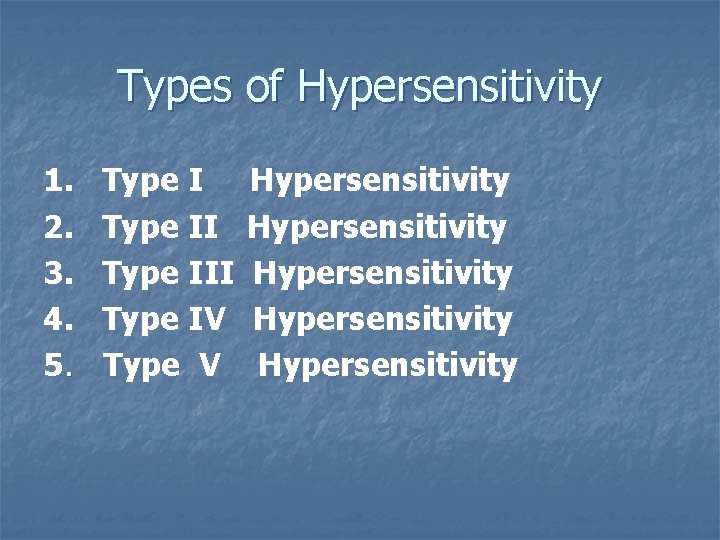 Types of Hypersensitivity

1. Type I Hypersensitivity
2. Type II Hypersensitivity
3. Type III Hypersensitivity
4. Type IV Hypersensitivity
5. Type V Hypersensitivity